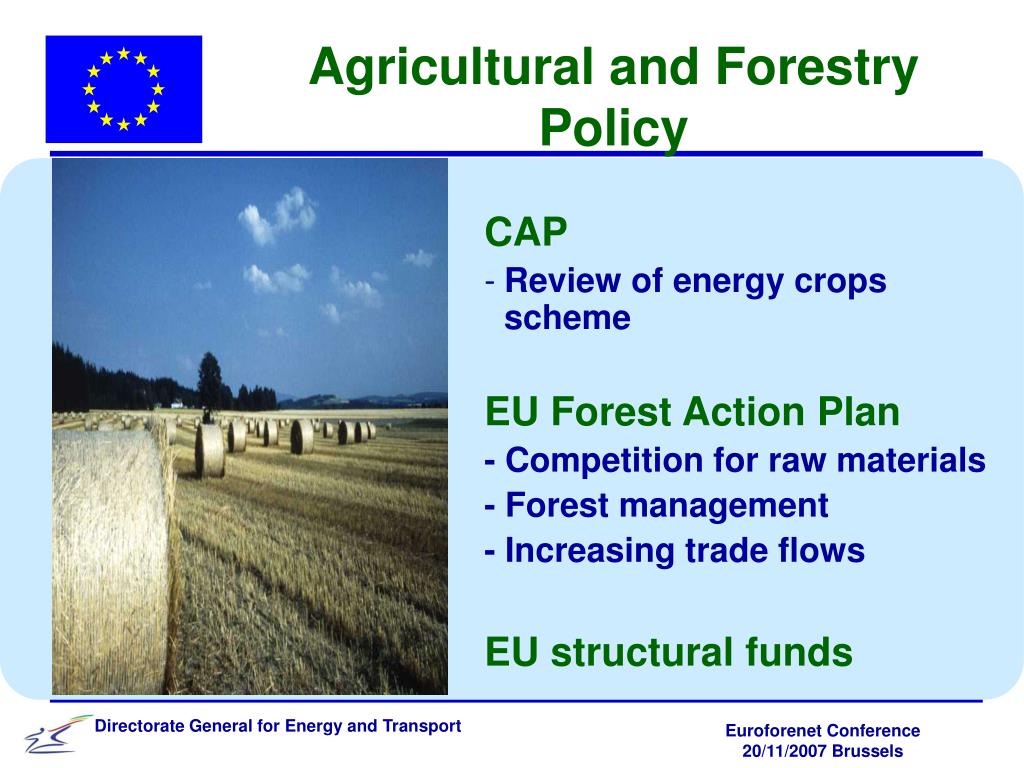 Agricultural and Forestry Policy

CAP
- Review of energy crops scheme

EU Forest Action Plan
- Competition for raw materials
- Forest management
- Increasing trade flows

EU structural funds

Directorate General for Energy and Transport

Euroforenet Conference
20/11/2007 Brussels